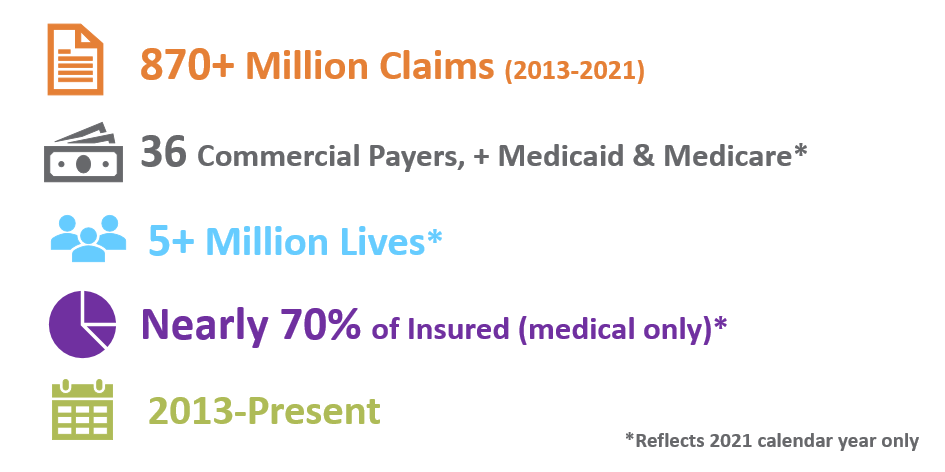 870+ Million Claims (2013-2021)

36 Commercial Payers, + Medicaid & Medicare*

5+ Million Lives*

Nearly 70% of Insured (medical only)*

2013-Present

*Reflects 2021 calendar year only